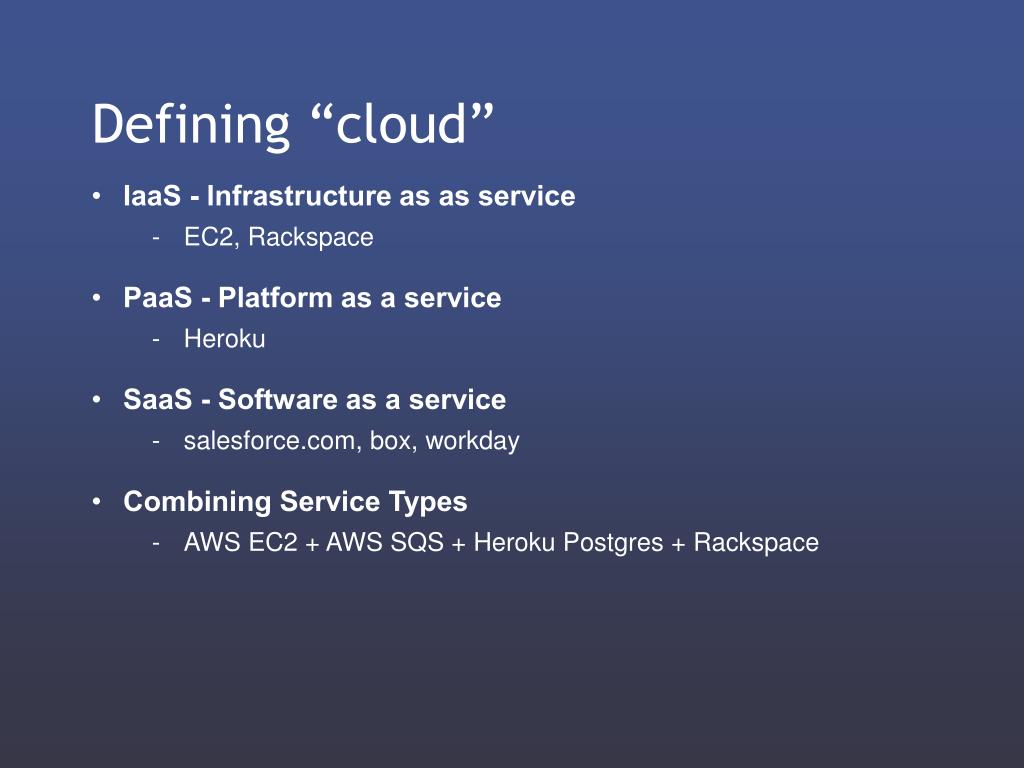 Defining “cloud”

• IaaS - Infrastructure as as service
- EC2, Rackspace

• PaaS - Platform as a service
- Heroku

• SaaS - Software as a service
- salesforce.com, box, workday

• Combining Service Types
- AWS EC2 + AWS SQS + Heroku Postgres + Rackspace